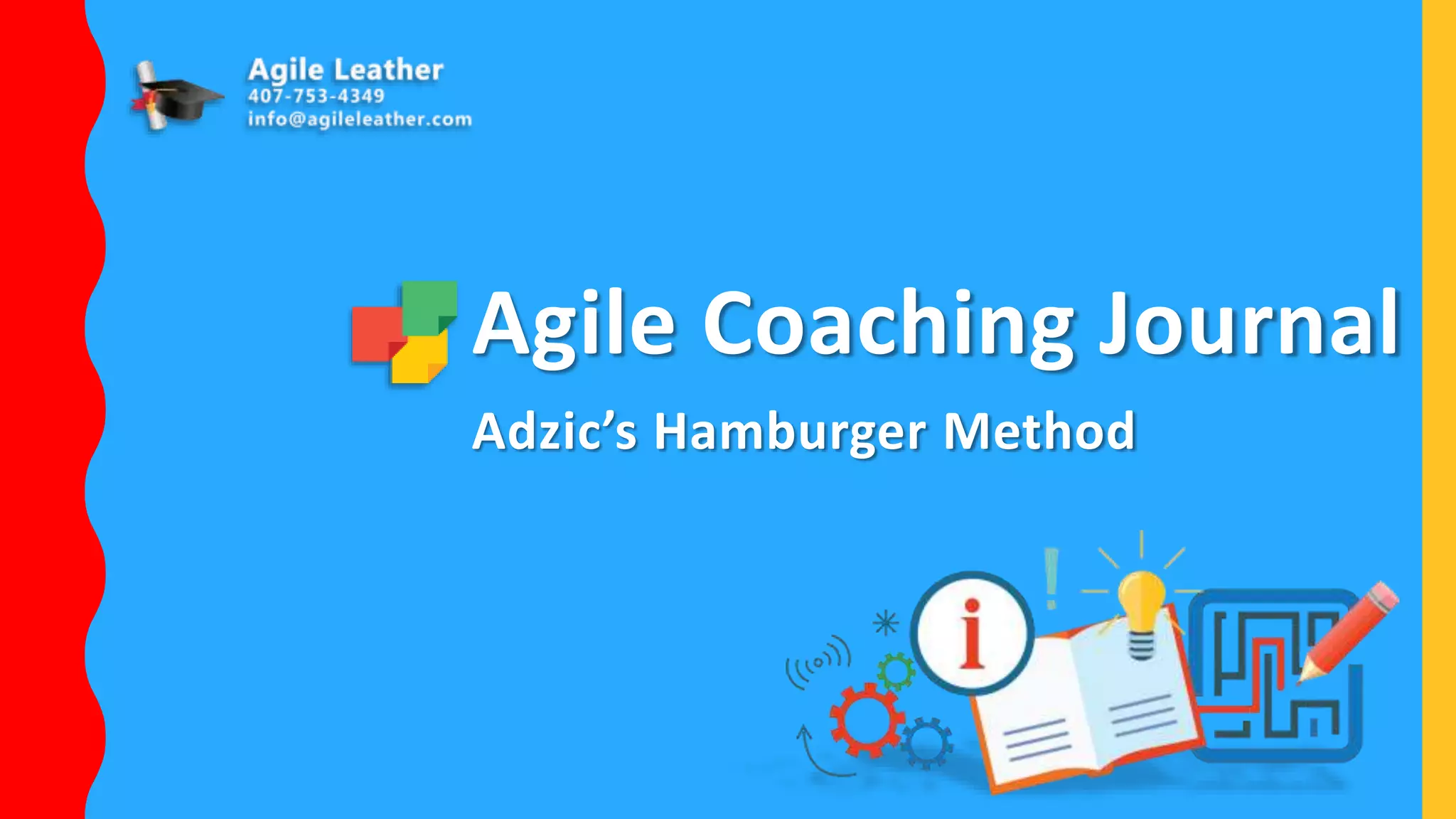 Agile Leather
407-753-4349
info@agileleather.com

Agile Coaching Journal

Adzic's Hamburger Method

i